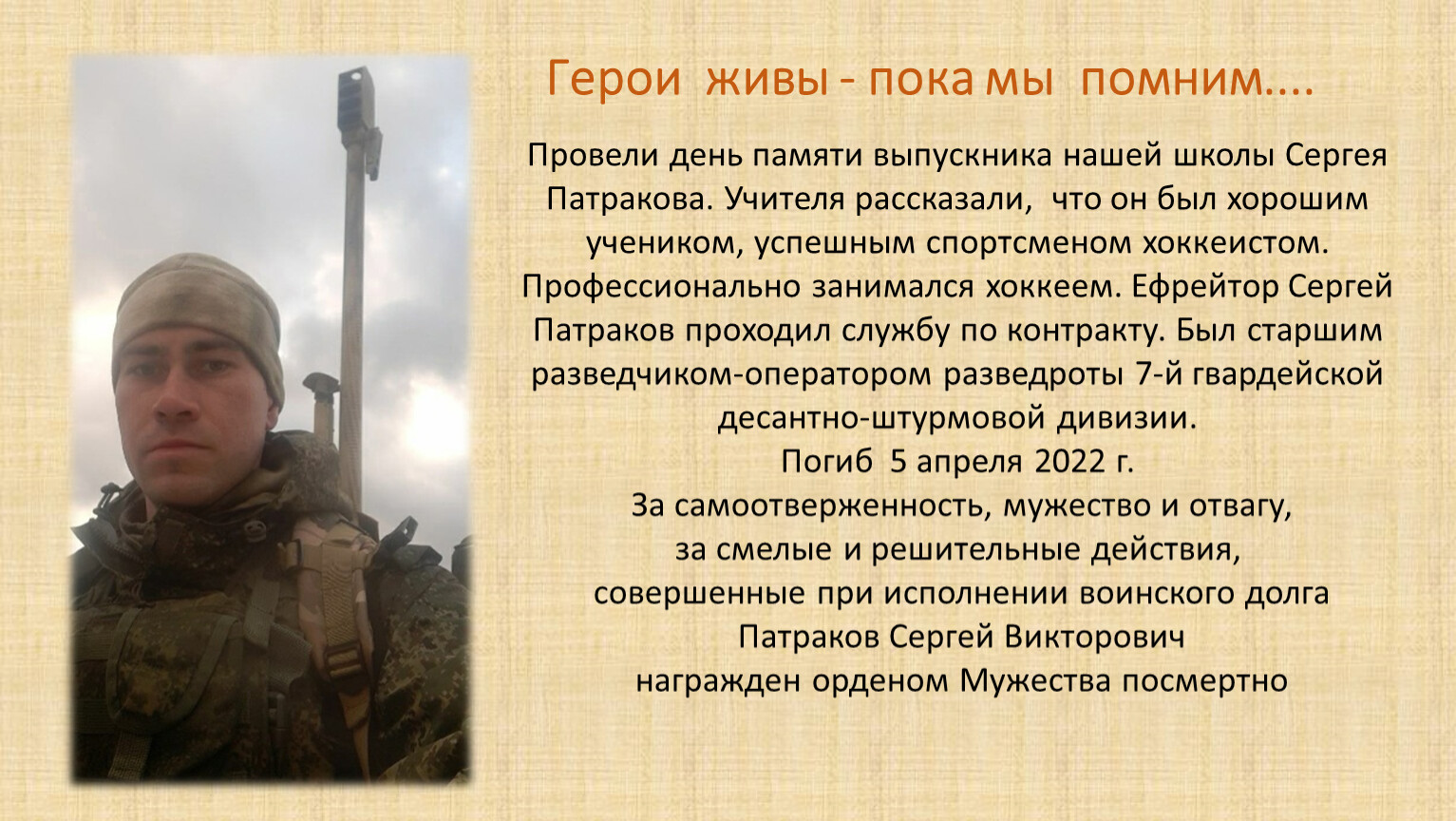 Герои живы - пока мы помним....

Провели день памяти выпускника нашей школы Сергея Патракова. Учителя рассказали, что он был хорошим учеником, успешным спортсменом хоккеистом. Профессионально занимался хоккеем. Ефрейтор Сергей Патраков проходил службу по контракту. Был старшим разведчиком-оператором разведроты 7-й гвардейской десантно-штурмовой дивизии.
Погиб 5 апреля 2022 г.
За самоотверженность, мужество и отвагу, за смелые и решительные действия, совершенные при исполнении воинского долга Патраков Сергей Викторович награжден орденом Мужества посмертно